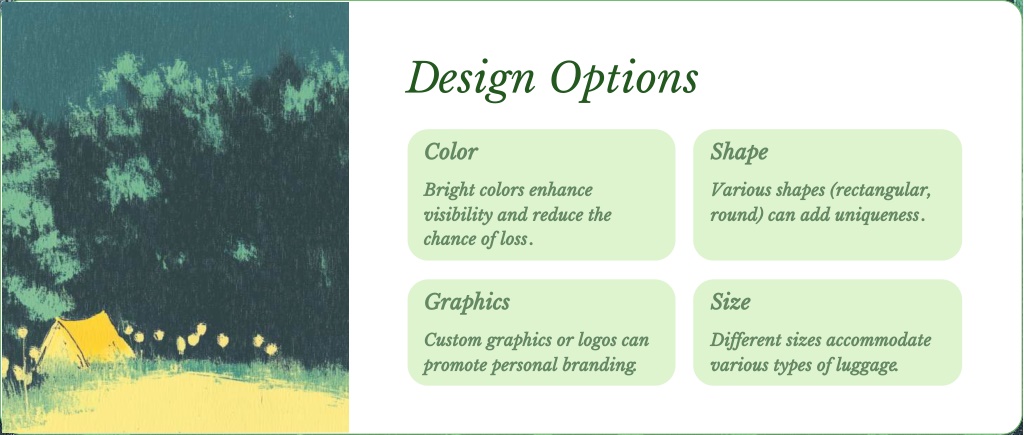 Design Options

Color

Bright colors enhance visibility and reduce the chance of loss.

Shape

Various shapes (rectangular, round) can add uniqueness.

Graphics

Custom graphics or logos can promote personal branding.

Size

Different sizes accommodate various types of luggage.